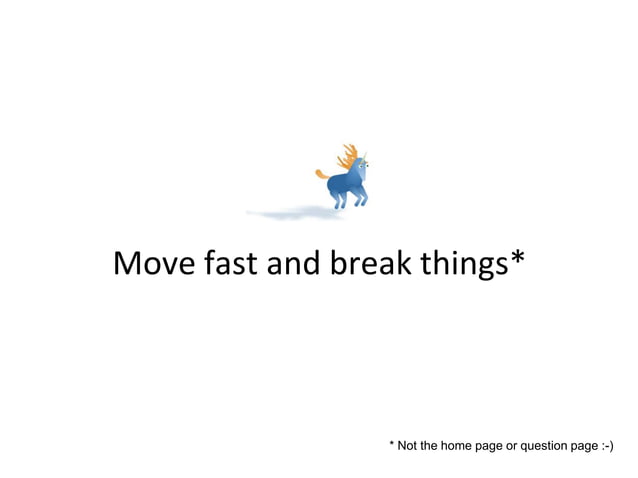 Move fast and break things*

* Not the home page or question page :-)